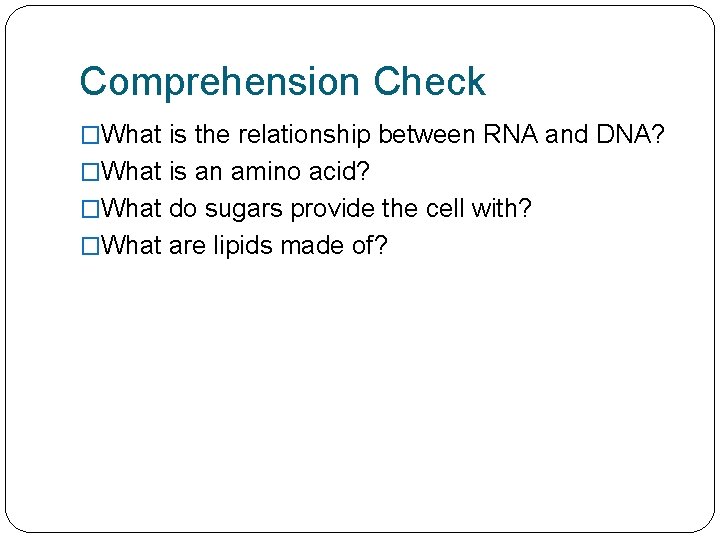 Comprehension Check

□What is the relationship between RNA and DNA?
□What is an amino acid?
□What do sugars provide the cell with?
□What are lipids made of?